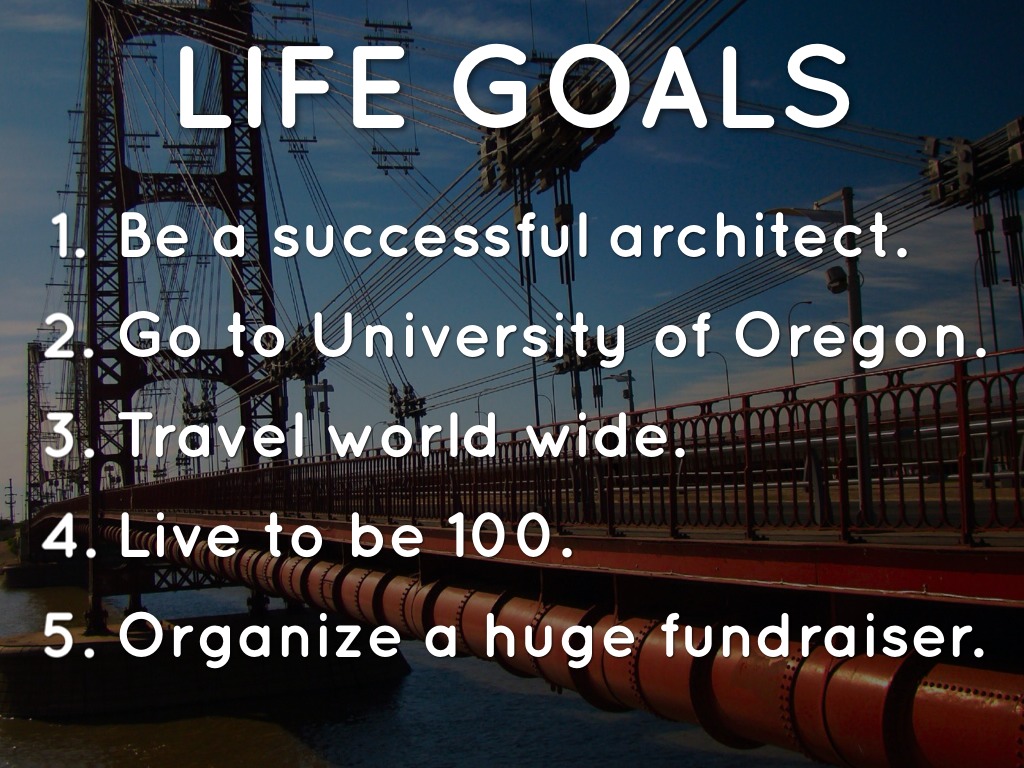 LIFE GOALS

1. Be a successful architect.
2. Go to University of Oregon.
3. Travel world wide.
4. Live to be 100.
5. Organize a huge fundraiser.